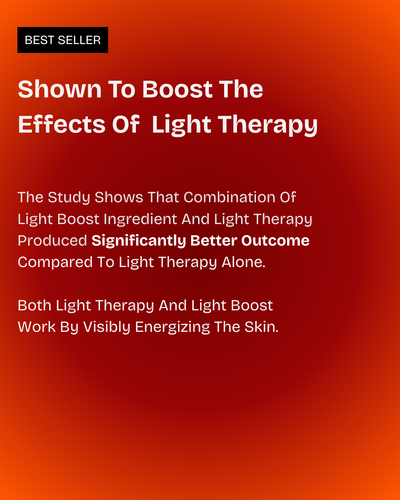 BEST SELLER

Shown To Boost The Effects Of Light Therapy

The Study Shows That Combination Of Light Boost Ingredient And Light Therapy Produced Significantly Better Outcome Compared To Light Therapy Alone.

Both Light Therapy And Light Boost Work By Visibly Energizing The Skin.